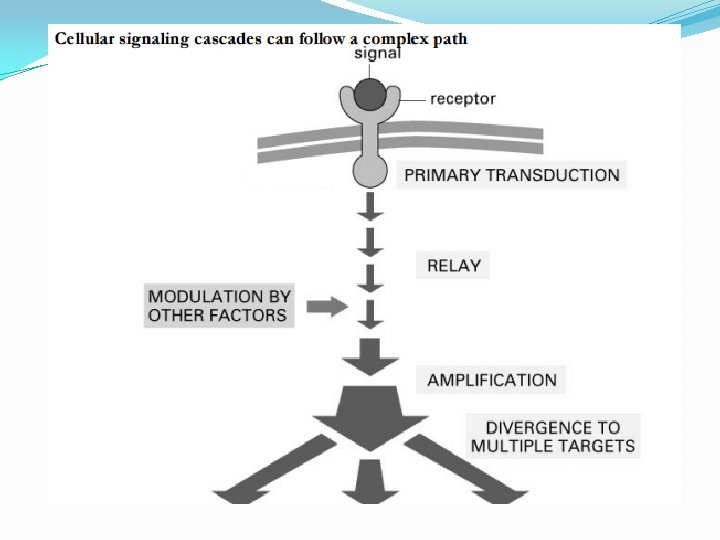 Cellular signaling cascades can follow a complex path

signal

receptor

PRIMARY TRANSDUCTION

RELAY

MODULATION BY OTHER FACTORS

AMPLIFICATION

DIVERGENCE TO MULTIPLE TARGETS